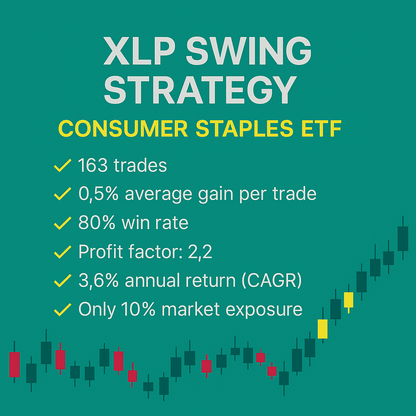 XLP SWING STRATEGY

CONSUMER STAPLES ETF

✓ 163 trades
✓ 0,5% average gain per trade
✓ 80% win rate
✓ Profit factor: 2,2
✓ 3,6% annual return (CAGR)
✓ Only 10% market exposure